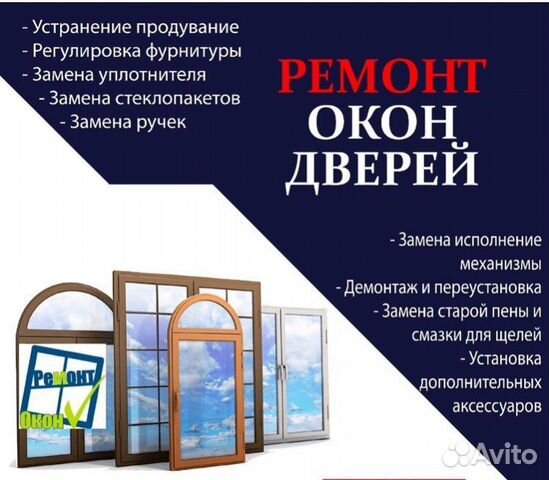 - Устранение продувание
- Регулировка фурнитуры
- Замена уплотнителя
- Замена стеклопакетов
- Замена ручек

РЕМОНТ
ОКОН
ДВЕРЕЙ

- Замена исполнение механизмы
- Демонтаж и переустановка
- Замена старой пены и смазки для щелей
- Установка дополнительных аксессуаров

Ремонт
Окон

Avito